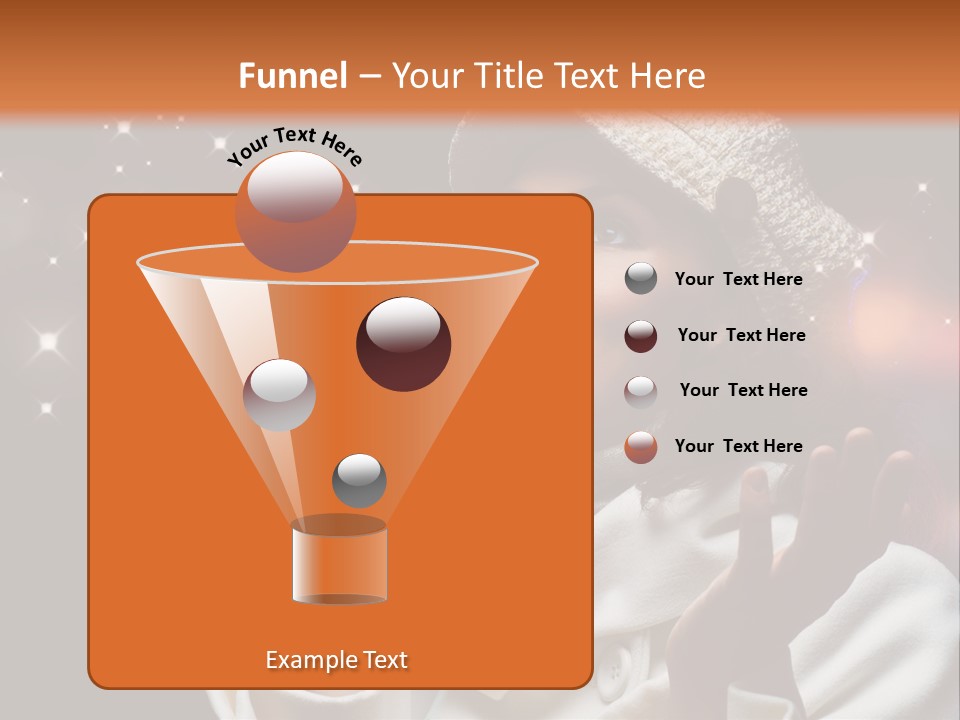 Funnel – Your Title Text Here

Your Text Here

Your Text Here

Your Text Here

Your Text Here

Your Text Here

Example Text